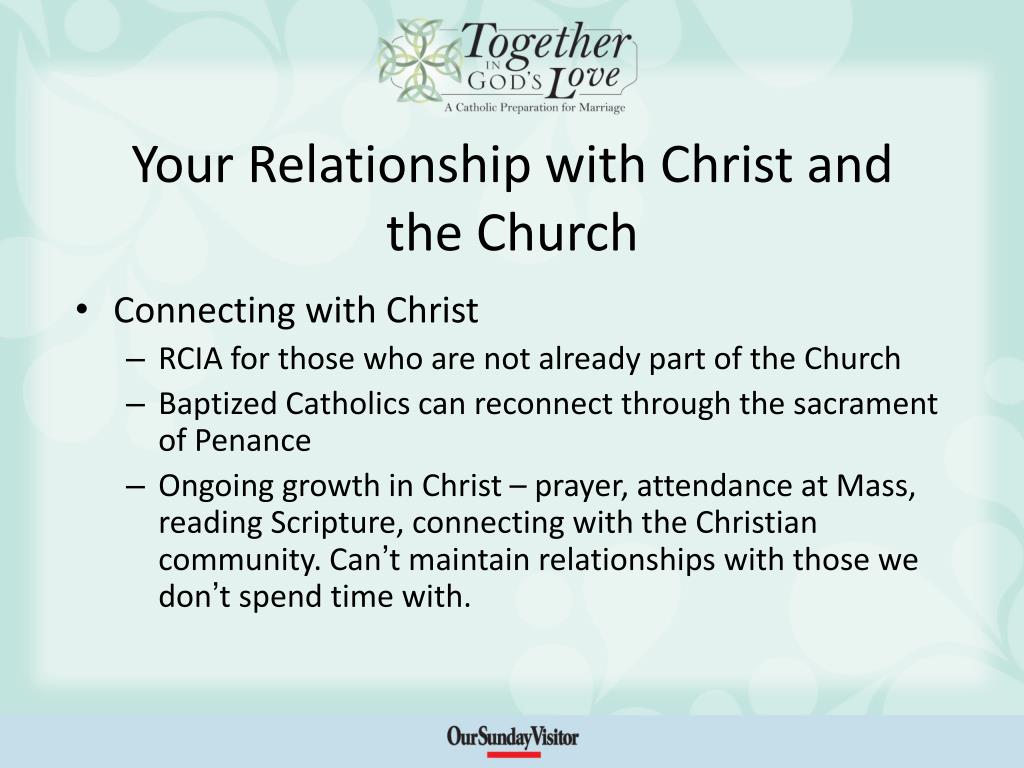 Together IN GOD'S Love
A Catholic Preparation for Marriage

Your Relationship with Christ and the Church

• Connecting with Christ
 – RCIA for those who are not already part of the Church
 – Baptized Catholics can reconnect through the sacrament of Penance
 – Ongoing growth in Christ – prayer, attendance at Mass, reading Scripture, connecting with the Christian community. Can't maintain relationships with those we don't spend time with.

OurSundayVisitor